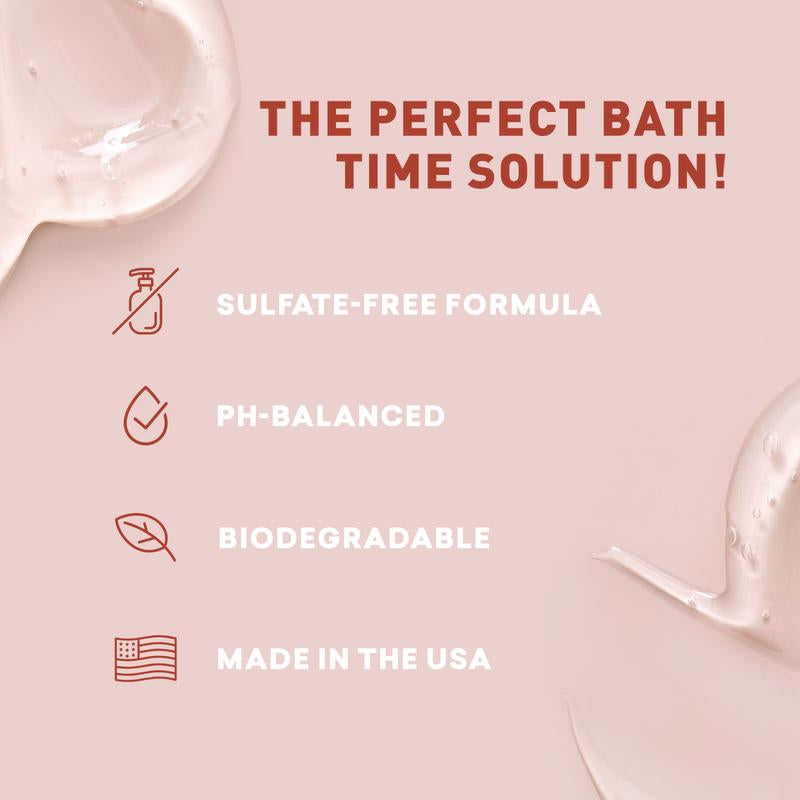 THE PERFECT BATH TIME SOLUTION!

SULFATE-FREE FORMULA

PH-BALANCED

BIODEGRADABLE

MADE IN THE USA